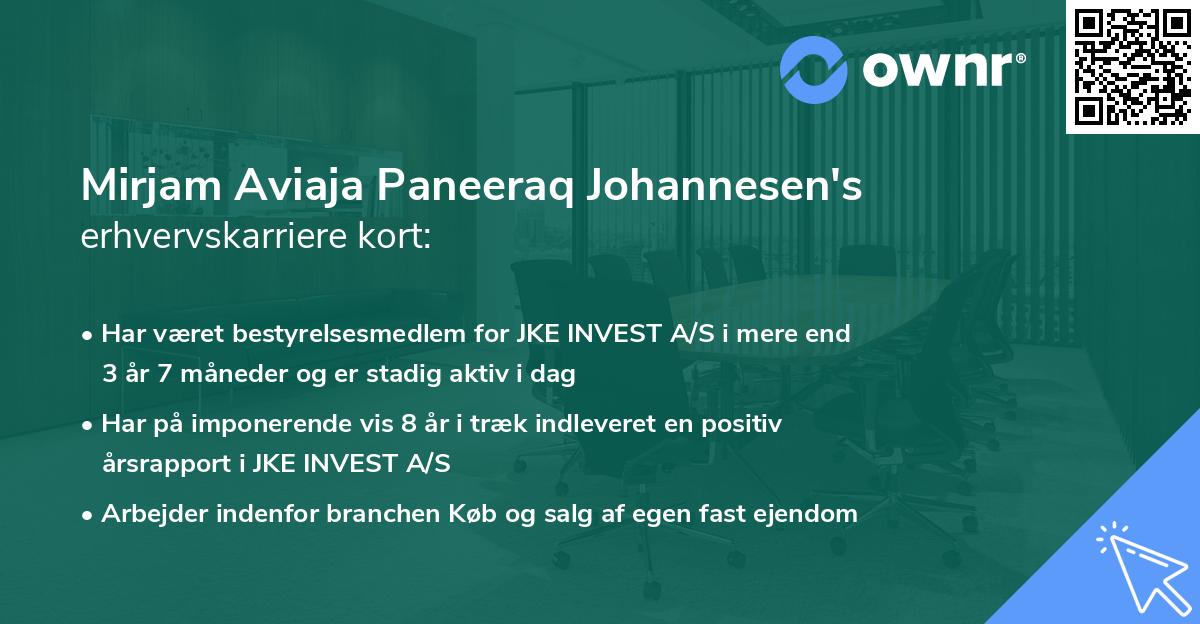 ownr®

Mirjam Aviaja Paneeraq Johannesen's erhvervskarriere kort:

• Har været bestyrelsesmedlem for JKE INVEST A/S i mere end 3 år 7 måneder og er stadig aktiv i dag

• Har på imponerende vis 8 år i træk indleveret en positiv årsrapport i JKE INVEST A/S

• Arbejder indenfor branchen Køb og salg af egen fast ejendom